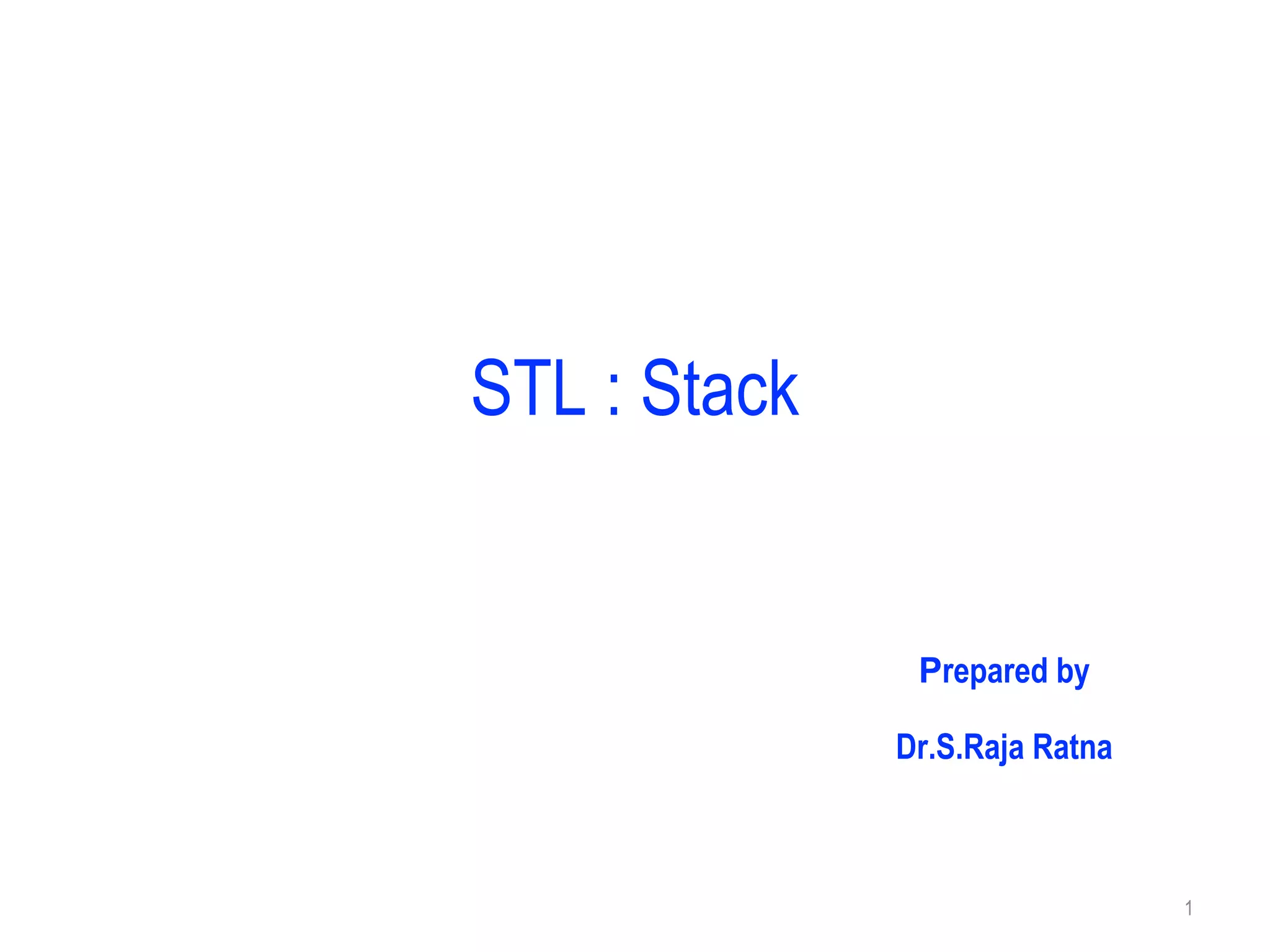 STL : Stack

Prepared by

Dr.S.Raja Ratna

1